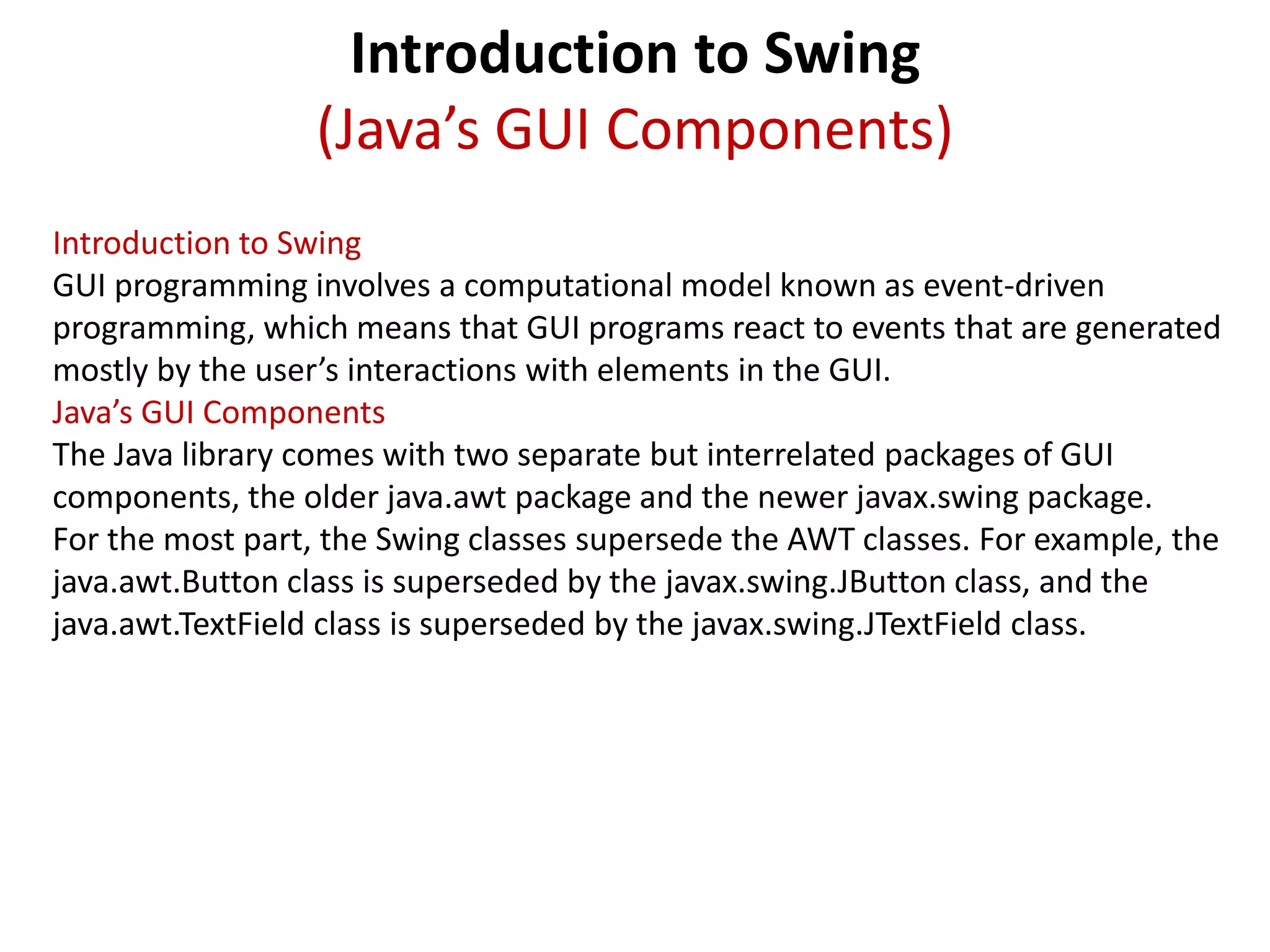 Introduction to Swing
(Java’s GUI Components)

Introduction to Swing
GUI programming involves a computational model known as event-driven programming, which means that GUI programs react to events that are generated mostly by the user’s interactions with elements in the GUI.
Java’s GUI Components
The Java library comes with two separate but interrelated packages of GUI components, the older java.awt package and the newer javax.swing package.
For the most part, the Swing classes supersede the AWT classes. For example, the java.awt.Button class is superseded by the javax.swing.JButton class, and the java.awt.TextField class is superseded by the javax.swing.JTextField class.